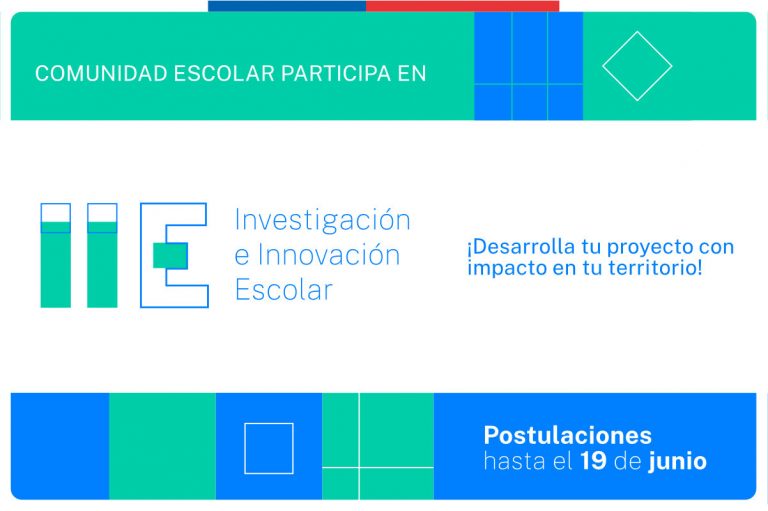 COMUNIDAD ESCOLAR PARTICIPA EN

IIE Investigación e Innovación Escolar

¡Desarrolla tu proyecto con impacto en tu territorio!

Postulaciones hasta el 19 de junio